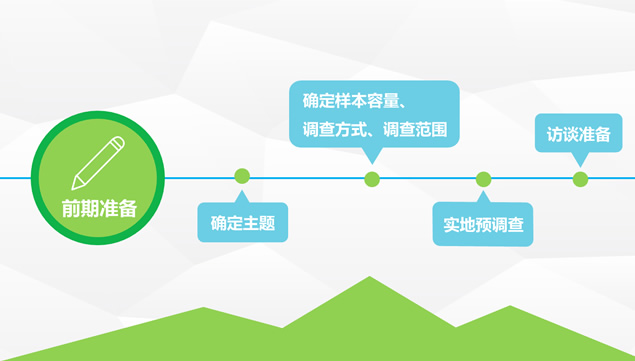 前期准备

确定主题

确定样本容量、调查方式、调查范围

实地预调查

访谈准备